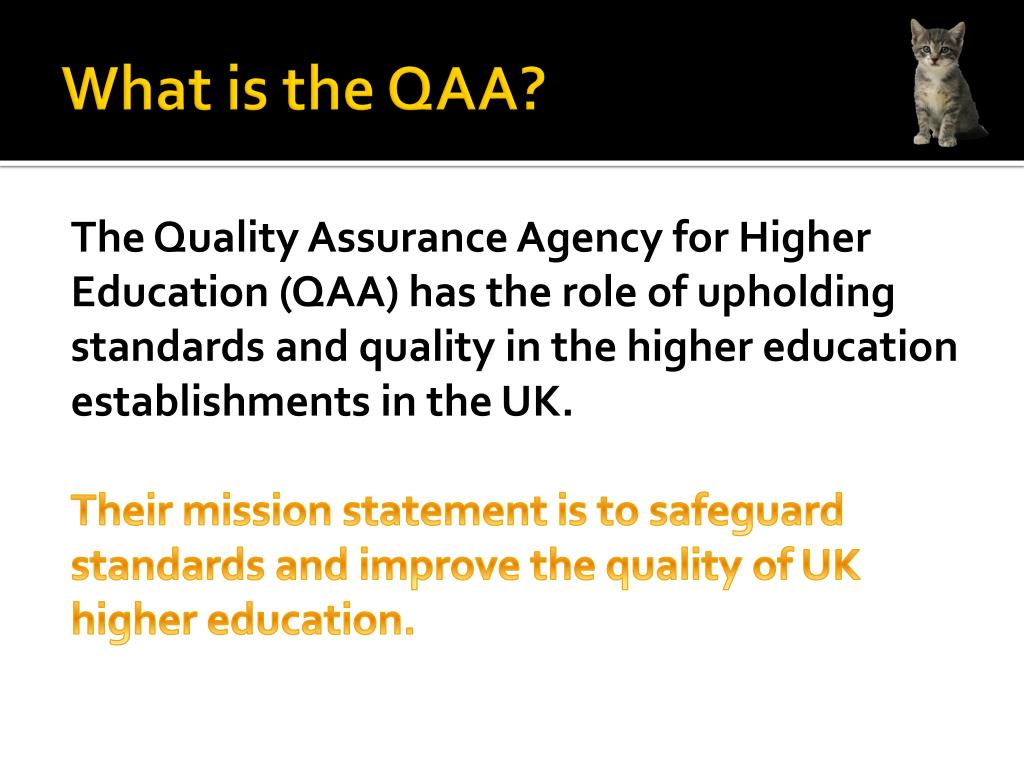 What is the QAA?

The Quality Assurance Agency for Higher Education (QAA) has the role of upholding standards and quality in the higher education establishments in the UK.

Their mission statement is to safeguard standards and improve the quality of UK higher education.